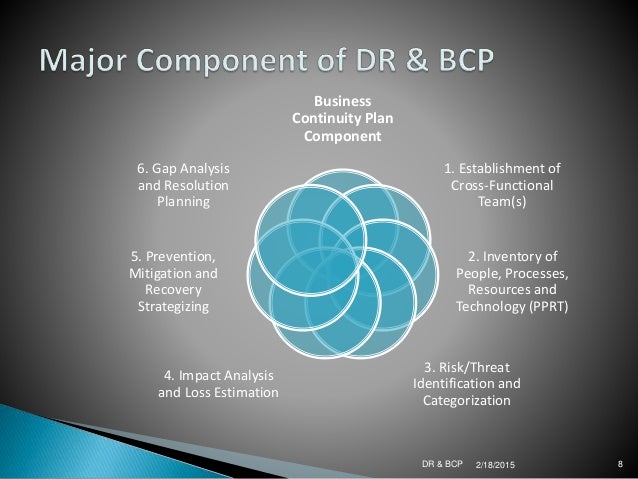 Major Component of DR & BCP

Business Continuity Plan Component

1. Establishment of Cross-Functional Team(s)

2. Inventory of People, Processes, Resources and Technology (PPRT)

3. Risk/Threat Identification and Categorization

4. Impact Analysis and Loss Estimation

5. Prevention, Mitigation and Recovery Strategizing

6. Gap Analysis and Resolution Planning

DR & BCP 2/18/2015 8